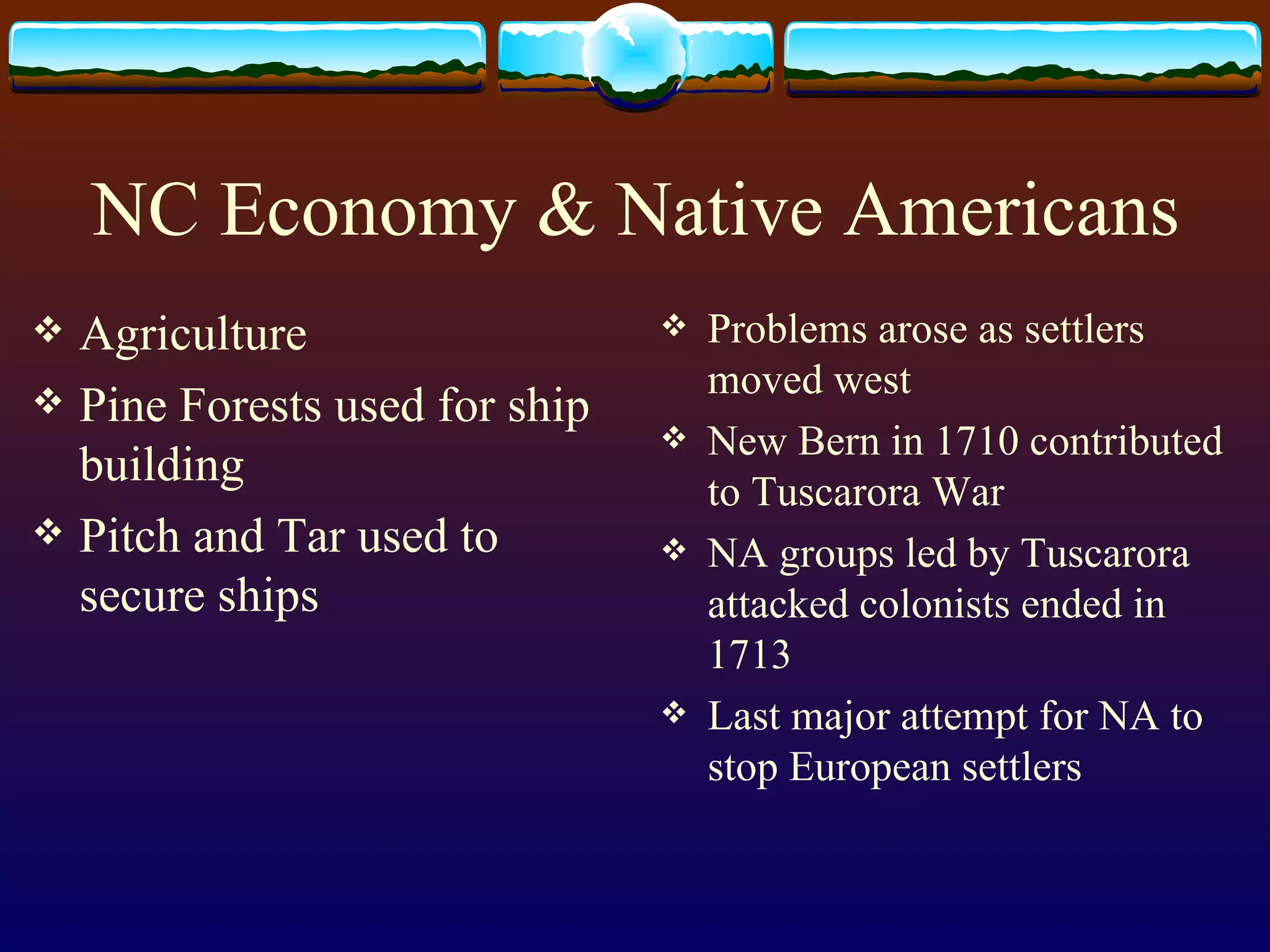 NC Economy & Native Americans

❖ Agriculture
❖ Pine Forests used for ship building
❖ Pitch and Tar used to secure ships

❖ Problems arose as settlers moved west
❖ New Bern in 1710 contributed to Tuscarora War
❖ NA groups led by Tuscarora attacked colonists ended in 1713
❖ Last major attempt for NA to stop European settlers